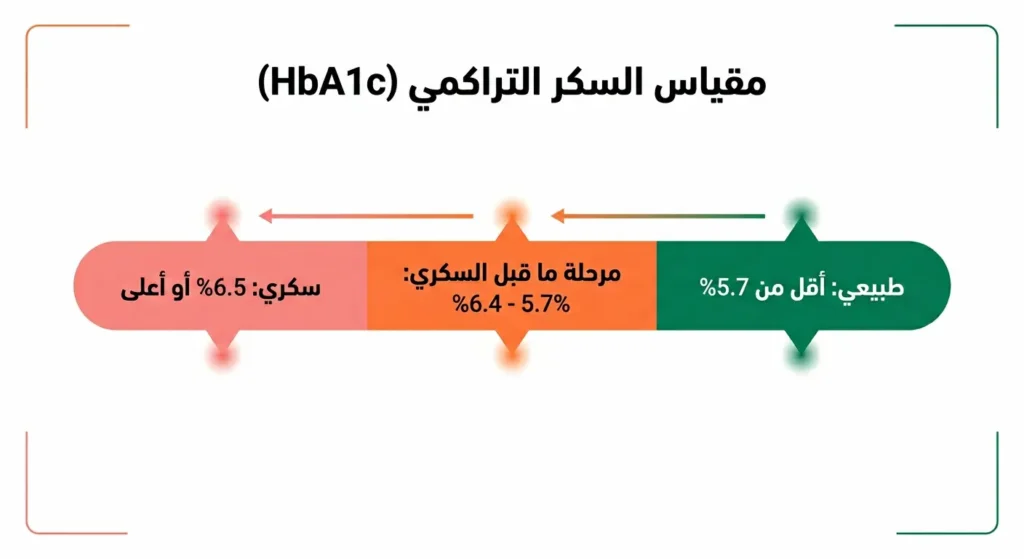 مقياس السكر التراكمي (HbA1c)

طبيعي: أقل من 5.7%

مرحلة ما قبل السكري:
5.7% - 6.4%

سكري: 6.5% أو أعلى